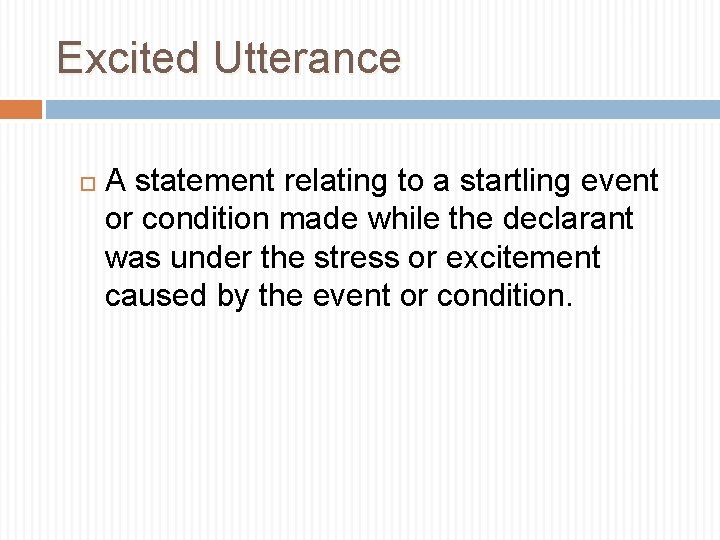 Excited Utterance

A statement relating to a startling event or condition made while the declarant was under the stress or excitement caused by the event or condition.